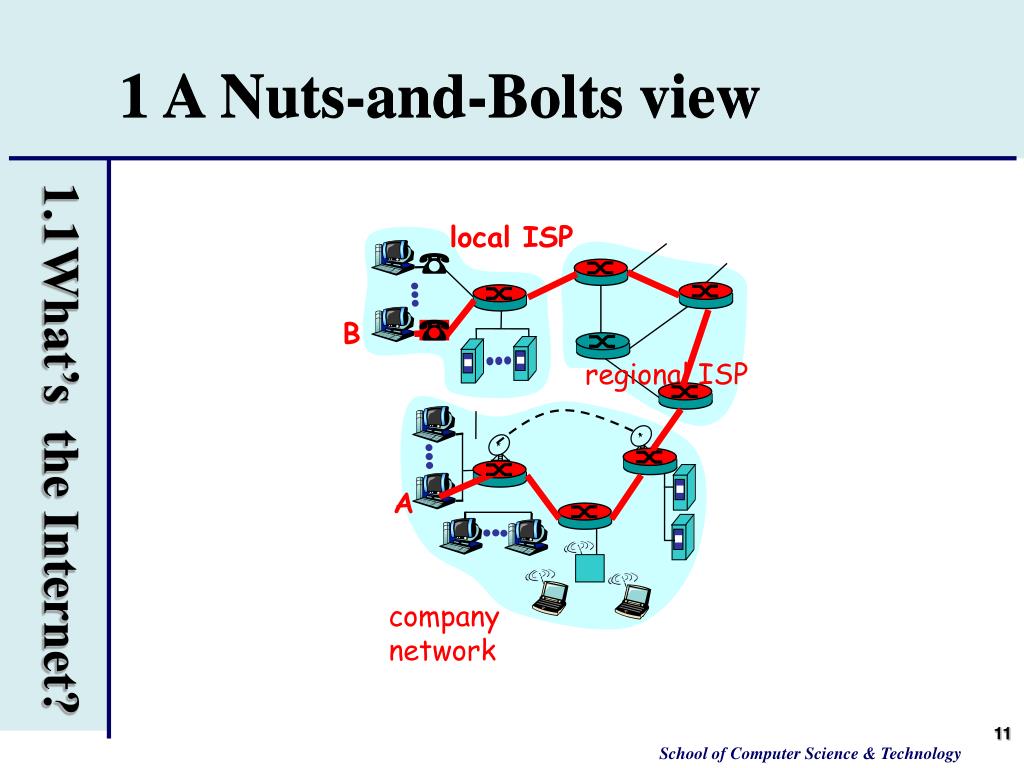 1 A Nuts-and-Bolts view

1.1What's the Internet?

local ISP

B

regional ISP

A

company network

11

School of Computer Science & Technology